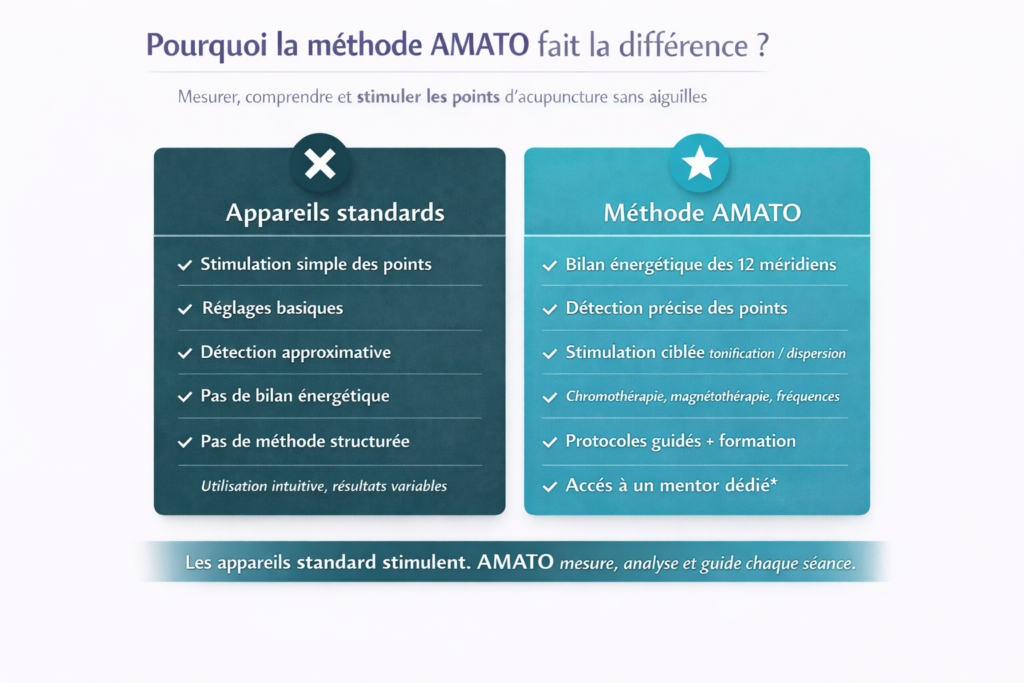 Pourquoi la méthode AMATO fait la différence ?

Mesurer, comprendre et stimuler les points d'acupuncture sans aiguilles

Appareils standards

✓ Stimulation simple des points

✓ Réglages basiques

✓ Détection approximative

✓ Pas de bilan énergétique

✓ Pas de méthode structurée

Utilisation intuitive, résultats variables

Méthode AMATO

✓ Bilan énergétique des 12 méridiens

✓ Détection précise des points

✓ Stimulation ciblée tonification / dispersion

✓ Chromothérapie, magnétothérapie, fréquences

✓ Protocoles guidés + formation

✓ Accés à un mentor dédié*

Les appareils standard stimulent. AMATO mesure, analyse et guide chaque séance.